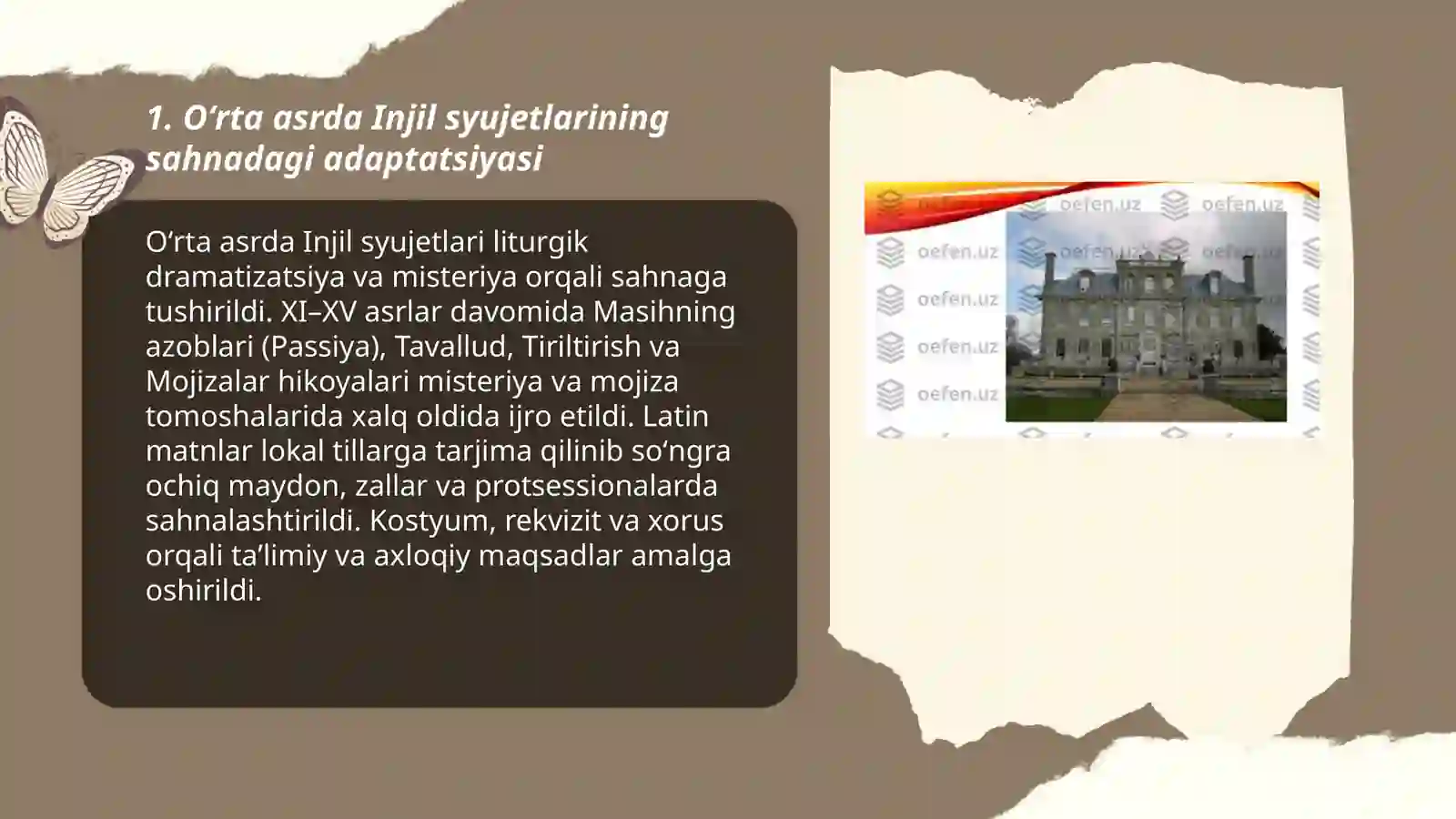 1. O‘rta asrda Injil syujetlarining sahnadagi adaptatsiyasi

O‘rta asrda Injil syujetlari liturgik dramatizatsiya va misteriya orqali sahnaga tushirildi. XI–XV asrlar davomida Masihning azoblari (Passiya), Tavallud, Tiriltirish va Mojizalar hikoyalari misteriya va mojiza tomoshalarida xalq oldida ijro etildi. Latin matnlar lokal tillarga tarjima qilinib so‘ngra ochiq maydon, zallar va protsessionalarda sahnalashtirildi. Kostyum, rekvizit va xorus orqali ta’limiy va axloqiy maqsadlar amalga oshirildi.

oefen.uz oefen.uz oefen.uz oefen.uz oefen.uz oefen.uz oefen.uz oefen.uz oefen.uz